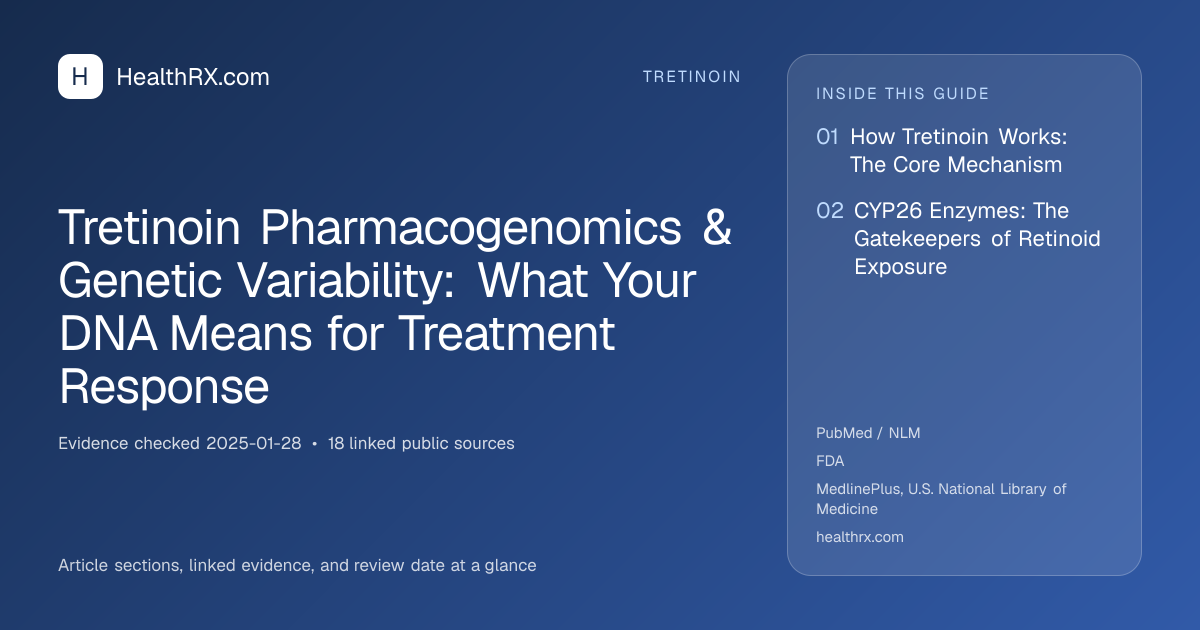 H HealthRX.com

TRETINOIN

Tretinoin Pharmacogenomics & Genetic Variability: What Your DNA Means for Treatment Response

Evidence checked 2025-01-28 • 18 linked public sources

Article sections, linked evidence, and review date at a glance

INSIDE THIS GUIDE

01 How Tretinoin Works: The Core Mechanism

02 CYP26 Enzymes: The Gatekeepers of Retinoid Exposure

PubMed / NLM

FDA

MedlinePlus, U.S. National Library of Medicine

healthrx.com